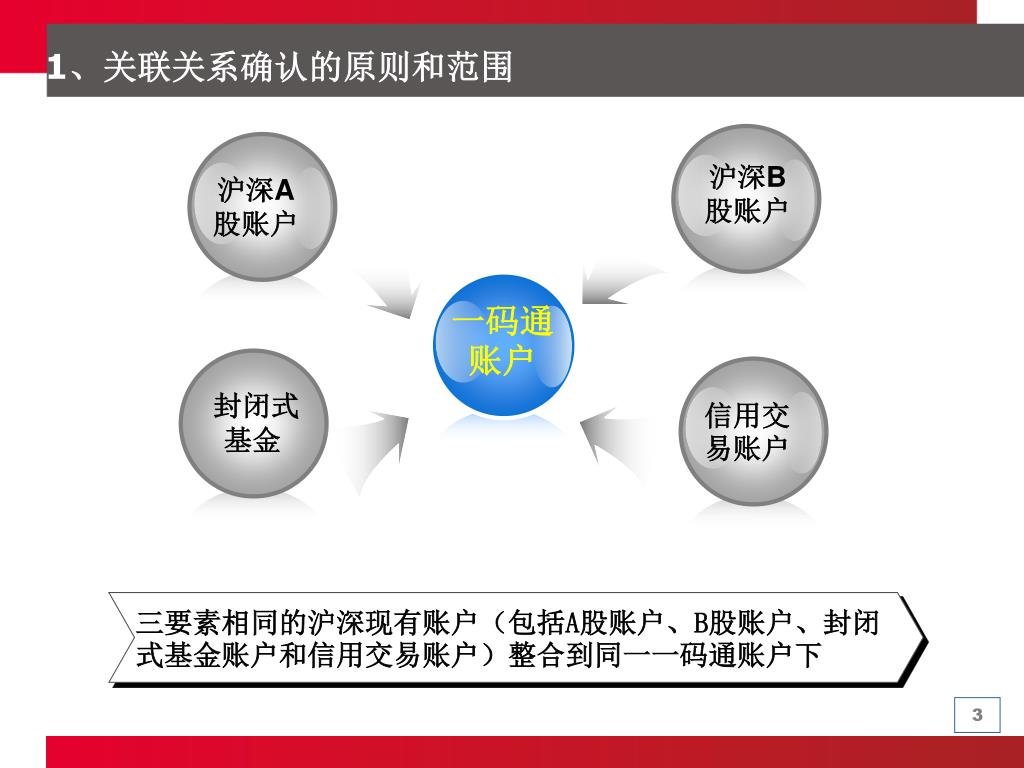 1、关联关系确认的原则和范围

沪深A股账户

沪深B股账户

一码通账户

封闭式基金

信用交易账户

三要素相同的沪深现有账户（包括A股账户、B股账户、封闭式基金账户和信用交易账户）整合到同一一码通账户下

3